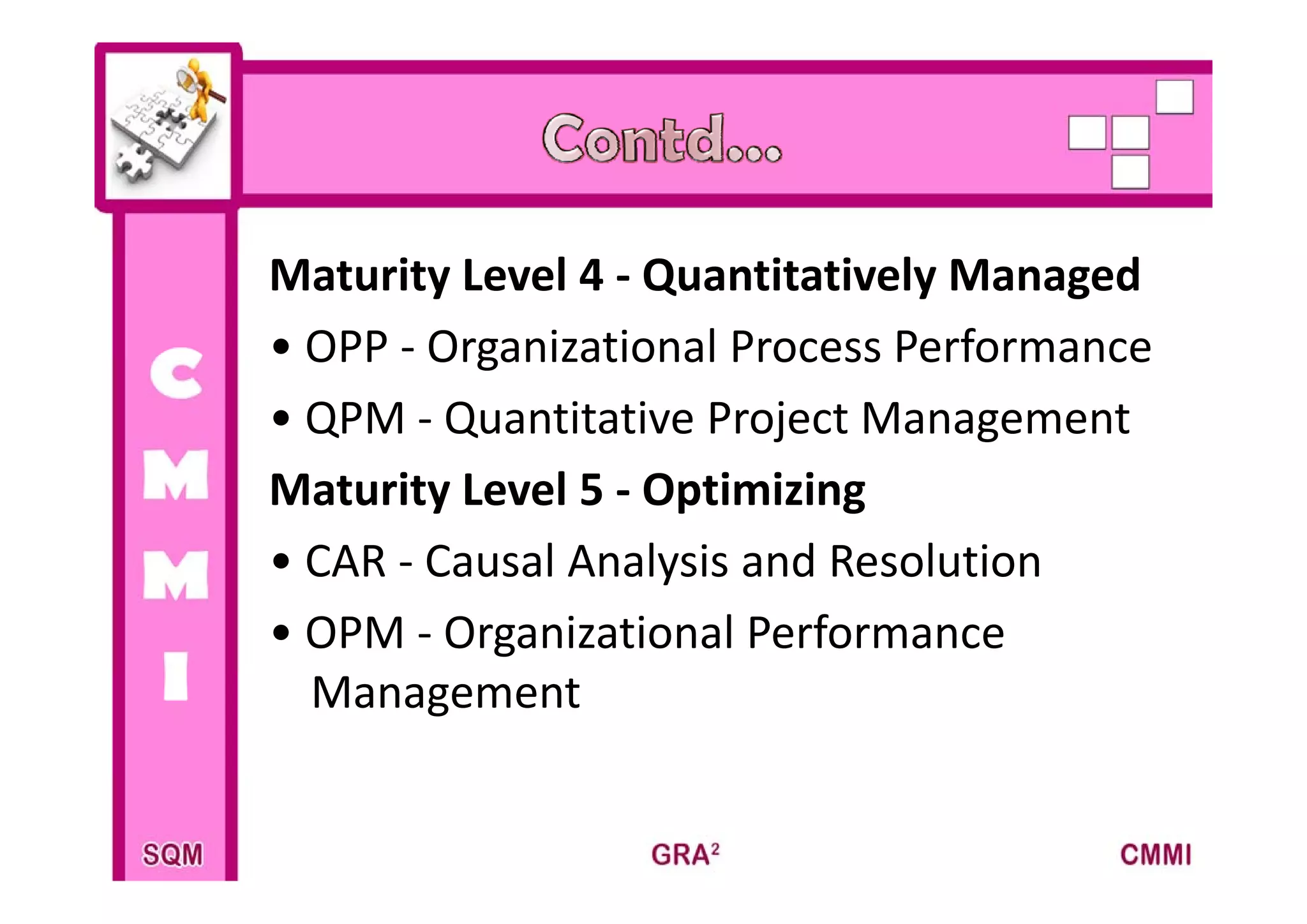 Contd...

C
M
M
I

Maturity Level 4 - Quantitatively Managed

• OPP - Organizational Process Performance

• QPM - Quantitative Project Management

Maturity Level 5 - Optimizing

• CAR - Causal Analysis and Resolution

• OPM - Organizational Performance Management

SQM

GRA$^2$

CMMI